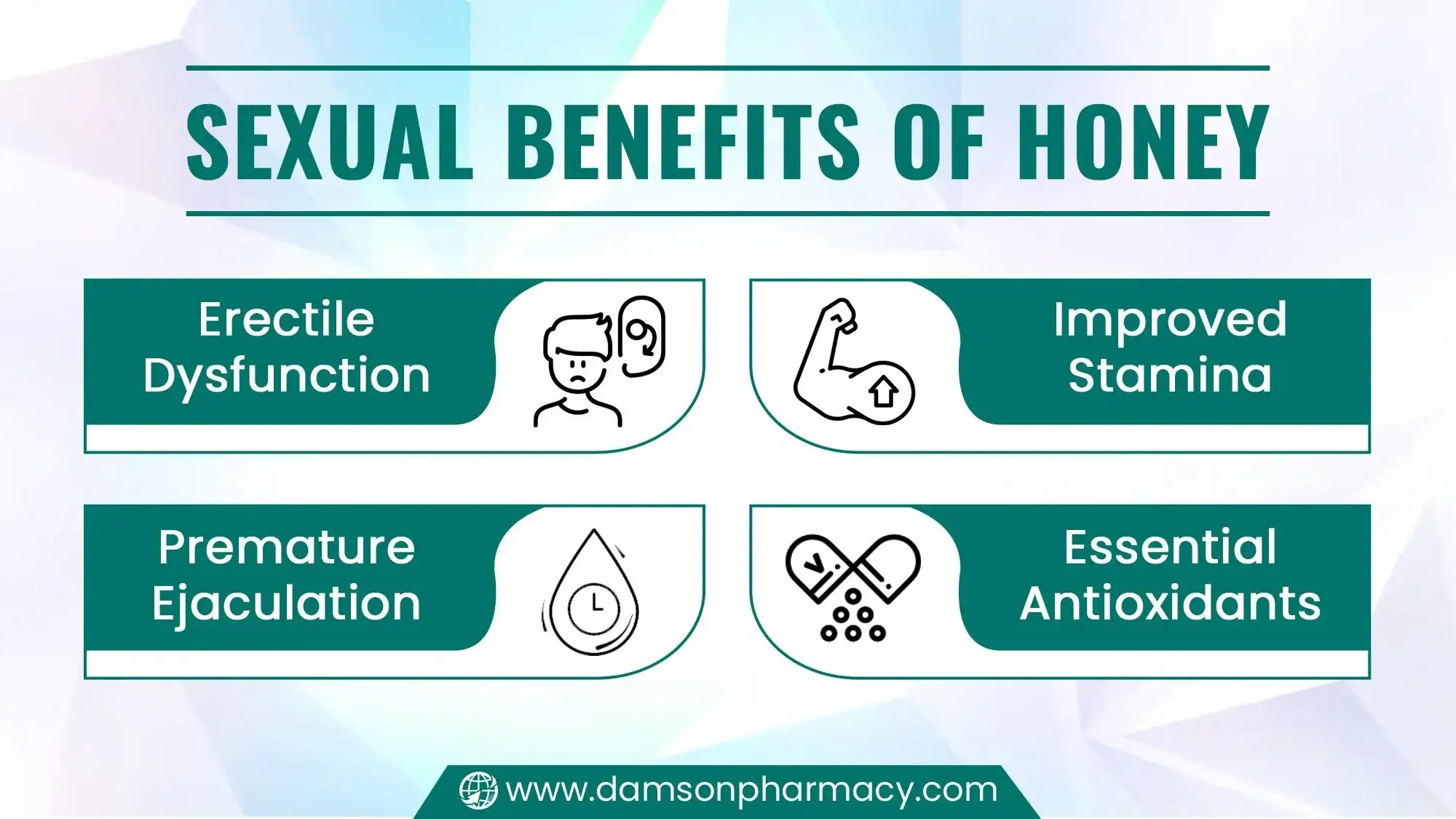 SEXUAL BENEFITS OF HONEY

Erectile Dysfunction

Improved Stamina

Premature Ejaculation

Essential Antioxidants

www.damsonpharmacy.com